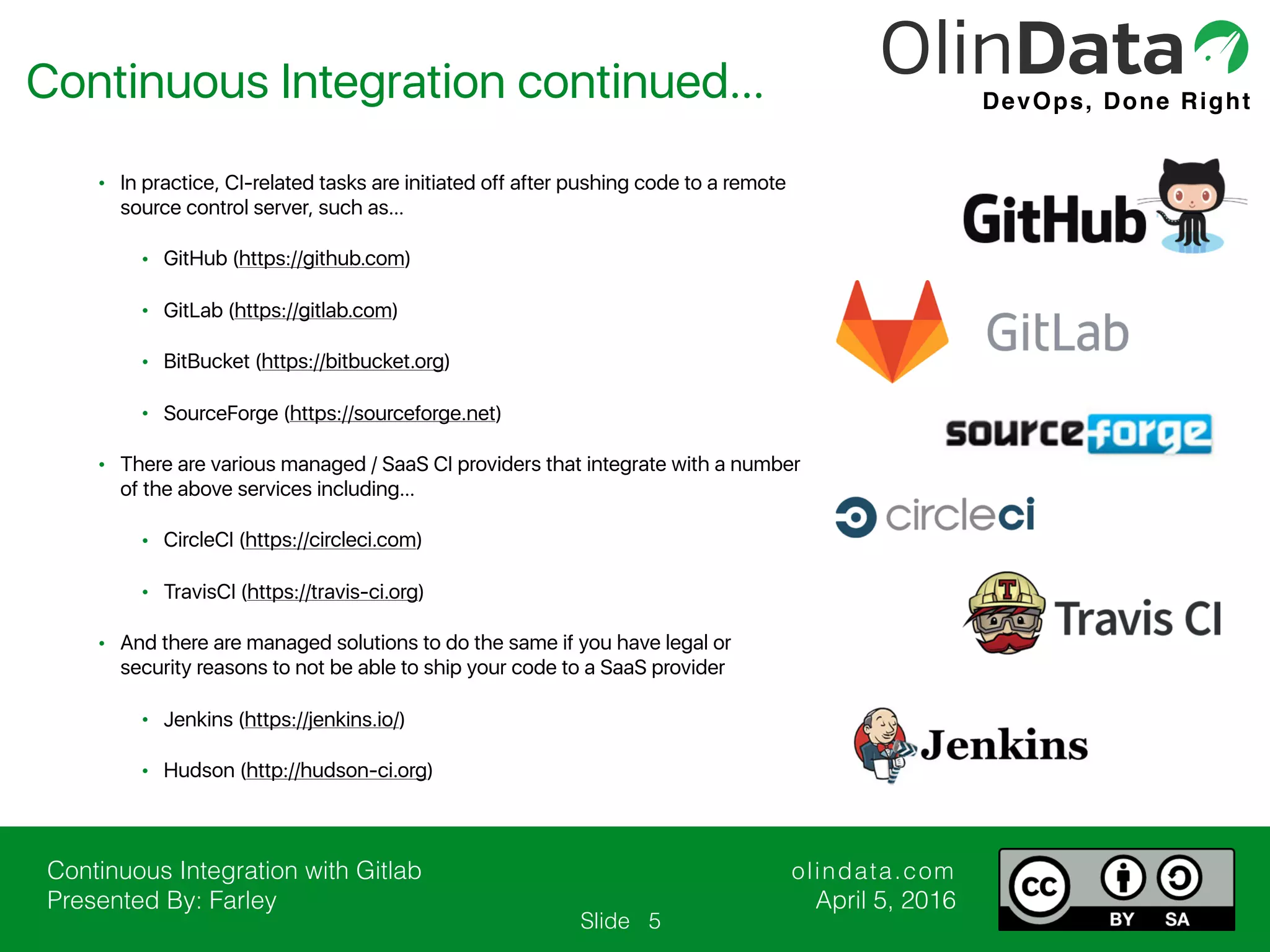 Continuous Integration continued...

OlinData
DevOps, Done Right

• In practice, CI-related tasks are initiated off after pushing code to a remote source control server, such as...

• GitHub (https://github.com)

• GitLab (https://gitlab.com)

• BitBucket (https://bitbucket.org)

• SourceForge (https://sourceforge.net)

• There are various managed / SaaS CI providers that integrate with a number of the above services including...

• CircleCI (https://circleci.com)

• TravisCI (https://travis-ci.org)

• And there are managed solutions to do the same if you have legal or security reasons to not be able to ship your code to a SaaS provider

• Jenkins (https://jenkins.io/)

• Hudson (http://hudson-ci.org)

GitHub

GitLab

sourceforge

circleci

Travis CI

Jenkins

Continuous Integration with Gitlab
Presented By: Farley

Slide 5

olindata.com
April 5, 2016

cc BY SA